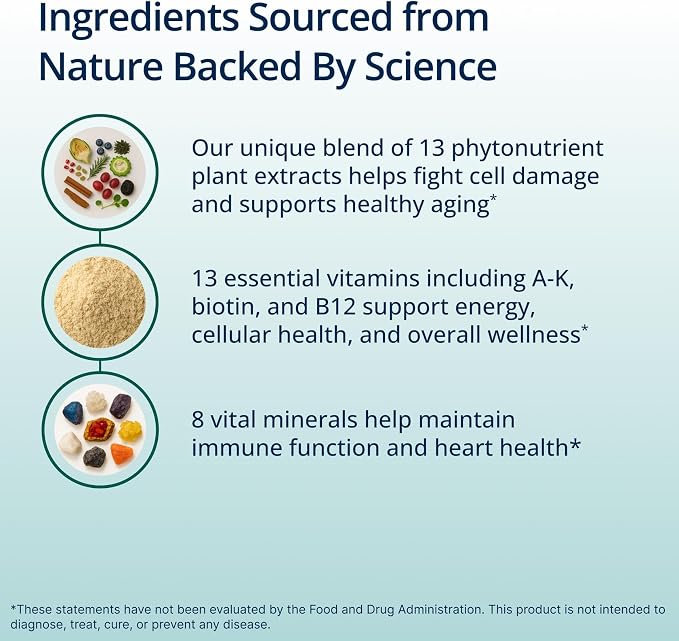 Ingredients Sourced from Nature Backed By Science

Our unique blend of 13 phytonutrient plant extracts helps fight cell damage and supports healthy aging*

13 essential vitamins including A-K, biotin, and B12 support energy, cellular health, and overall wellness*

8 vital minerals help maintain immune function and heart health*

*These statements have not been evaluated by the Food and Drug Administration. This product is not intended to diagnose, treat, cure, or prevent any disease.